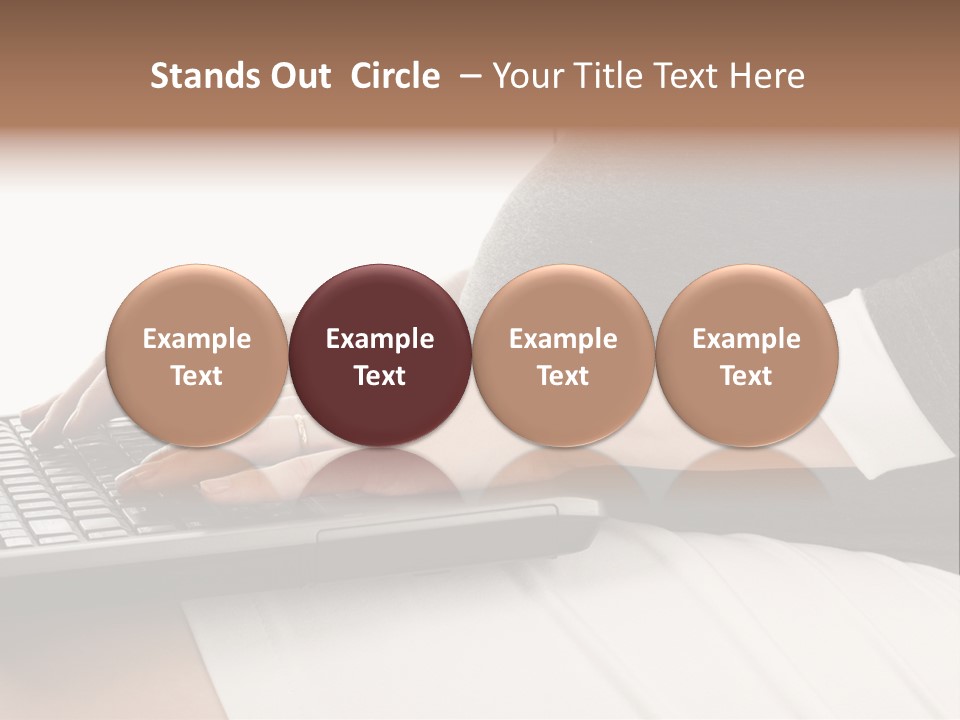 Stands Out Circle – Your Title Text Here

Example Text

Example Text

Example Text

Example Text